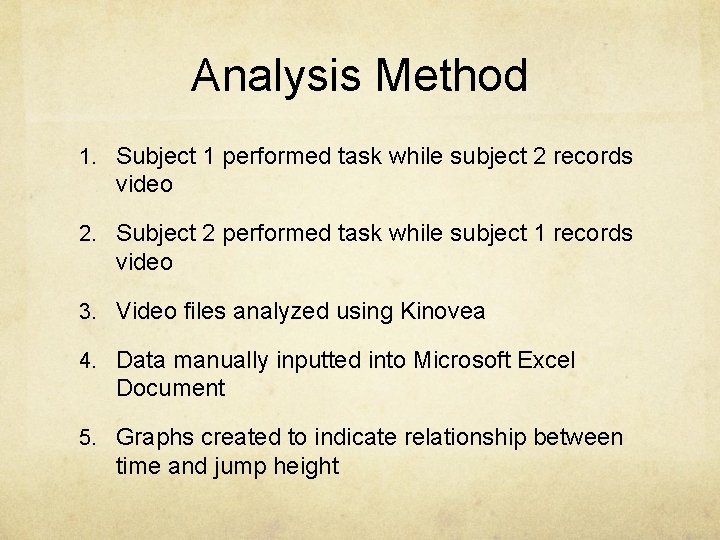 Analysis Method

1. Subject 1 performed task while subject 2 records video

2. Subject 2 performed task while subject 1 records video

3. Video files analyzed using Kinovea

4. Data manually inputted into Microsoft Excel Document

5. Graphs created to indicate relationship between time and jump height